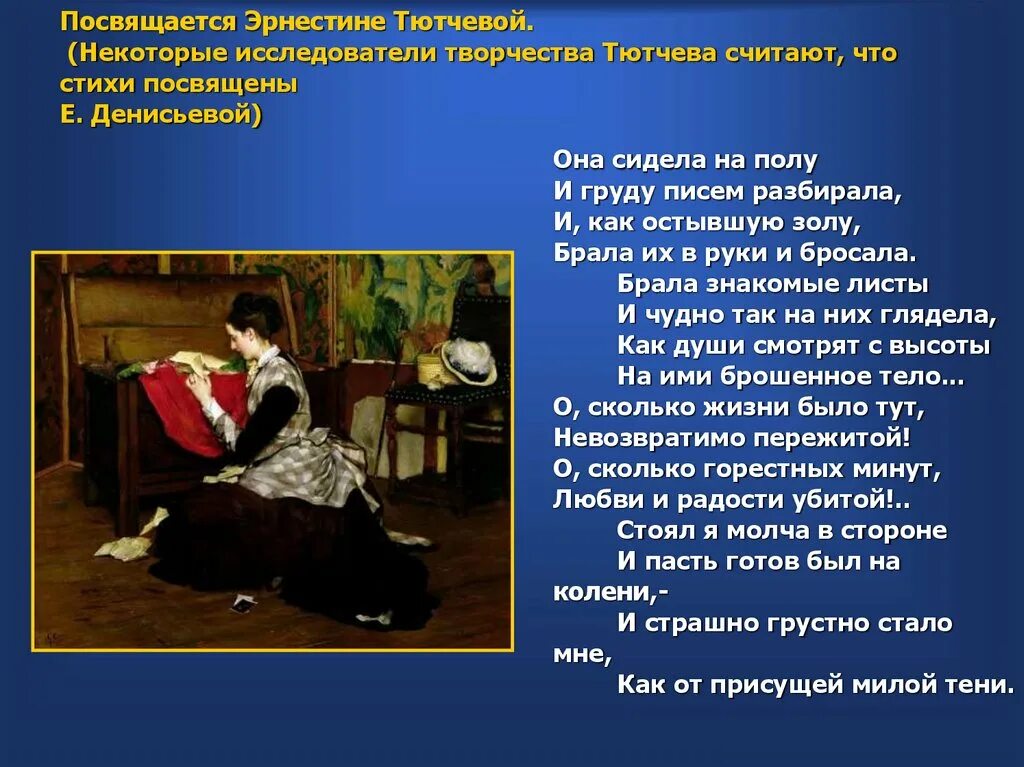 Посвящается Эрнестине Тютчевой.
(Некоторые исследователи творчества Тютчева считают, что стихи посвящены
Е. Денисьевой)

Она сидела на полу
И груду писем разбирала,
И, как остывшую золу,
Брала их в руки и бросала.
Брала знакомые листы
И чудно так на них глядела,
Как души смотрят с высоты
На ими брошенное тело...
О, сколько жизни было тут,
Невозвратимо пережитой!
О, сколько горестных минут,
Любви и радости убитой!..
Стоял я молча в стороне
И пасть готов был на колени,-
И страшно грустно стало мне,
Как от присущей милой тени.